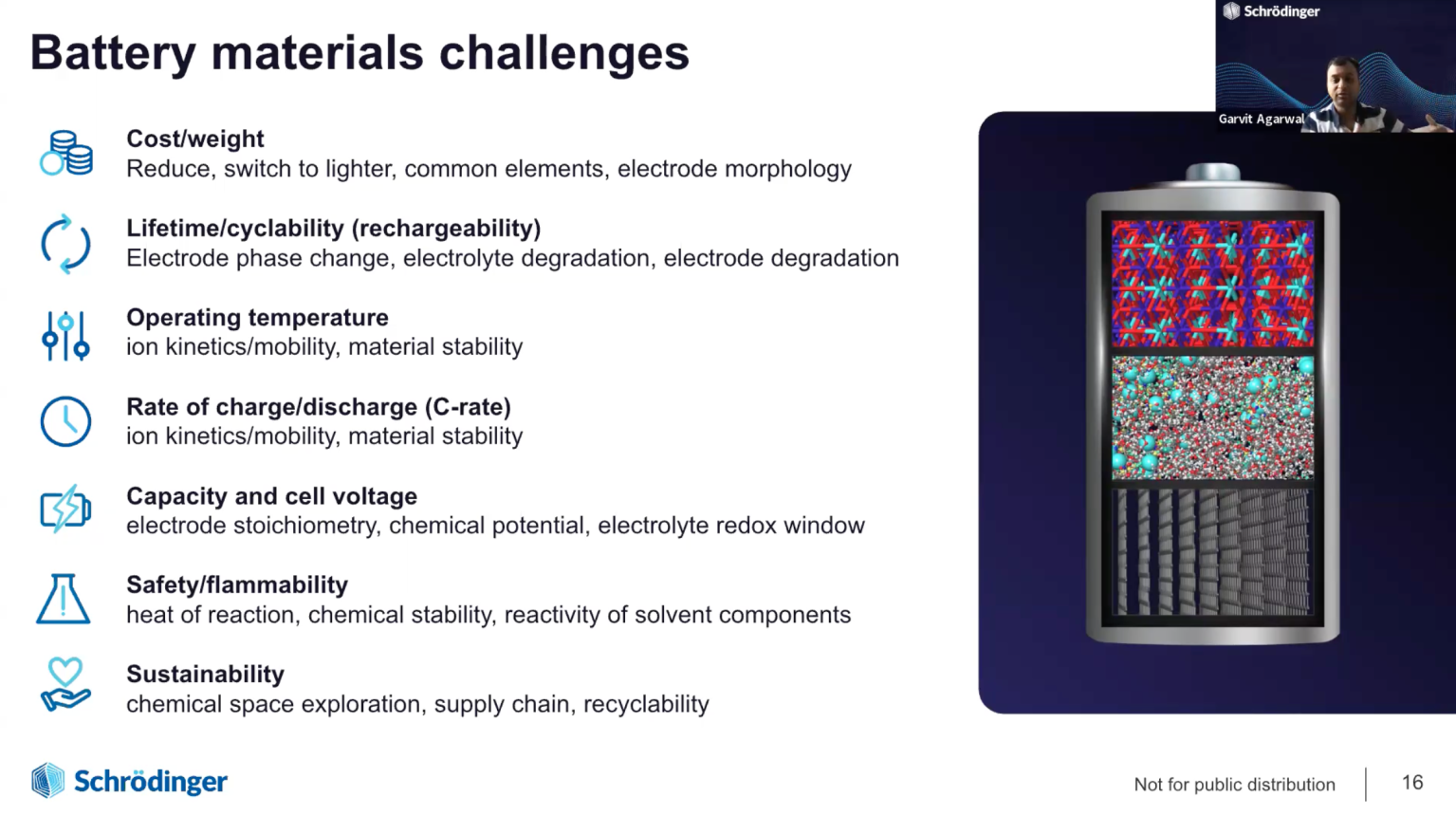 Battery materials challenges

Schrödinger

Garvit Agarwal

Cost/weight
Reduce, switch to lighter, common elements, electrode morphology

Lifetime/cyclability (rechargeability)
Electrode phase change, electrolyte degradation, electrode degradation

Operating temperature
ion kinetics/mobility, material stability

Rate of charge/discharge (C-rate)
ion kinetics/mobility, material stability

Capacity and cell voltage
electrode stoichiometry, chemical potential, electrolyte redox window

Safety/flammability
heat of reaction, chemical stability, reactivity of solvent components

Sustainability
chemical space exploration, supply chain, recyclability

Schrödinger

Not for public distribution

16